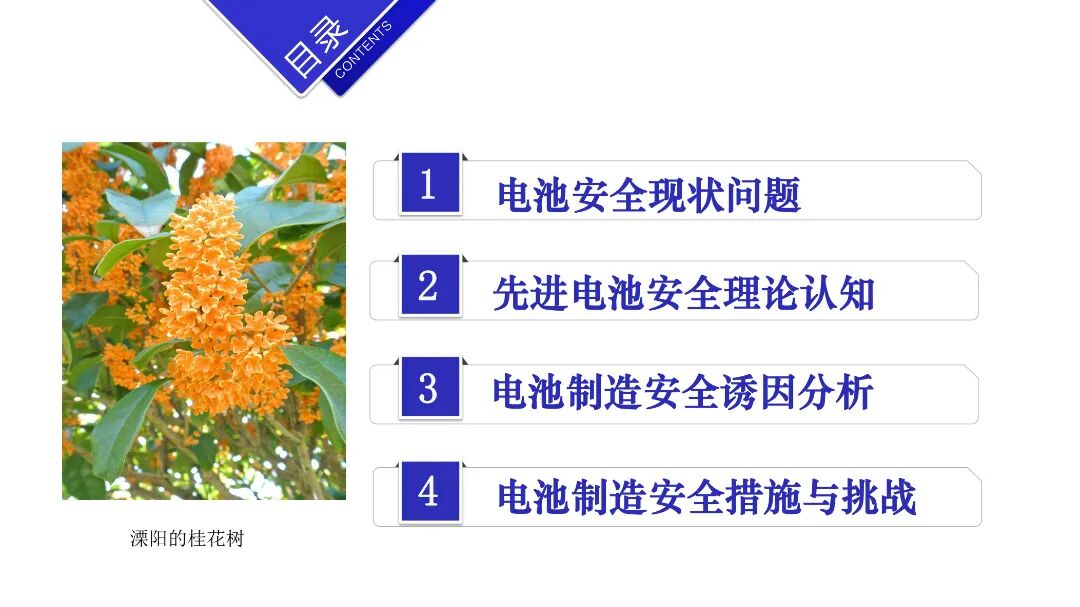 目录
CONTENTS

1 电池安全现状问题

2 先进电池安全理论认知

3 电池制造安全诱因分析

4 电池制造安全措施与挑战

溧阳的桂花树